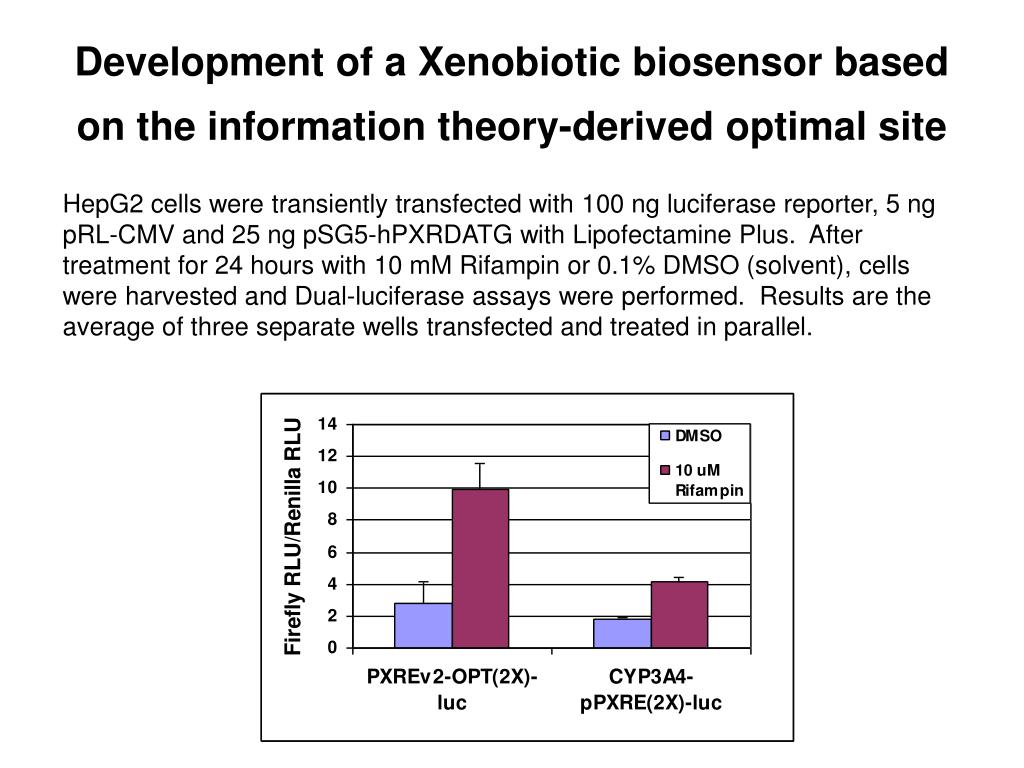 Development of a Xenobiotic biosensor based on the information theory-derived optimal site

HepG2 cells were transiently transfected with 100 ng luciferase reporter, 5 ng pRL-CMV and 25 ng pSG5-hPXRDATG with Lipofectamine Plus. After treatment for 24 hours with 10 mM Rifampin or 0.1% DMSO (solvent), cells were harvested and Dual-luciferase assays were performed. Results are the average of three separate wells transfected and treated in parallel.

Firefly RLU/Renilla RLU

14
12
10
8
6
4
2
0

DMSO
10 uM Rifampin

PXREv2-OPT(2X)-luc
CYP3A4-pPXRE(2X)-luc